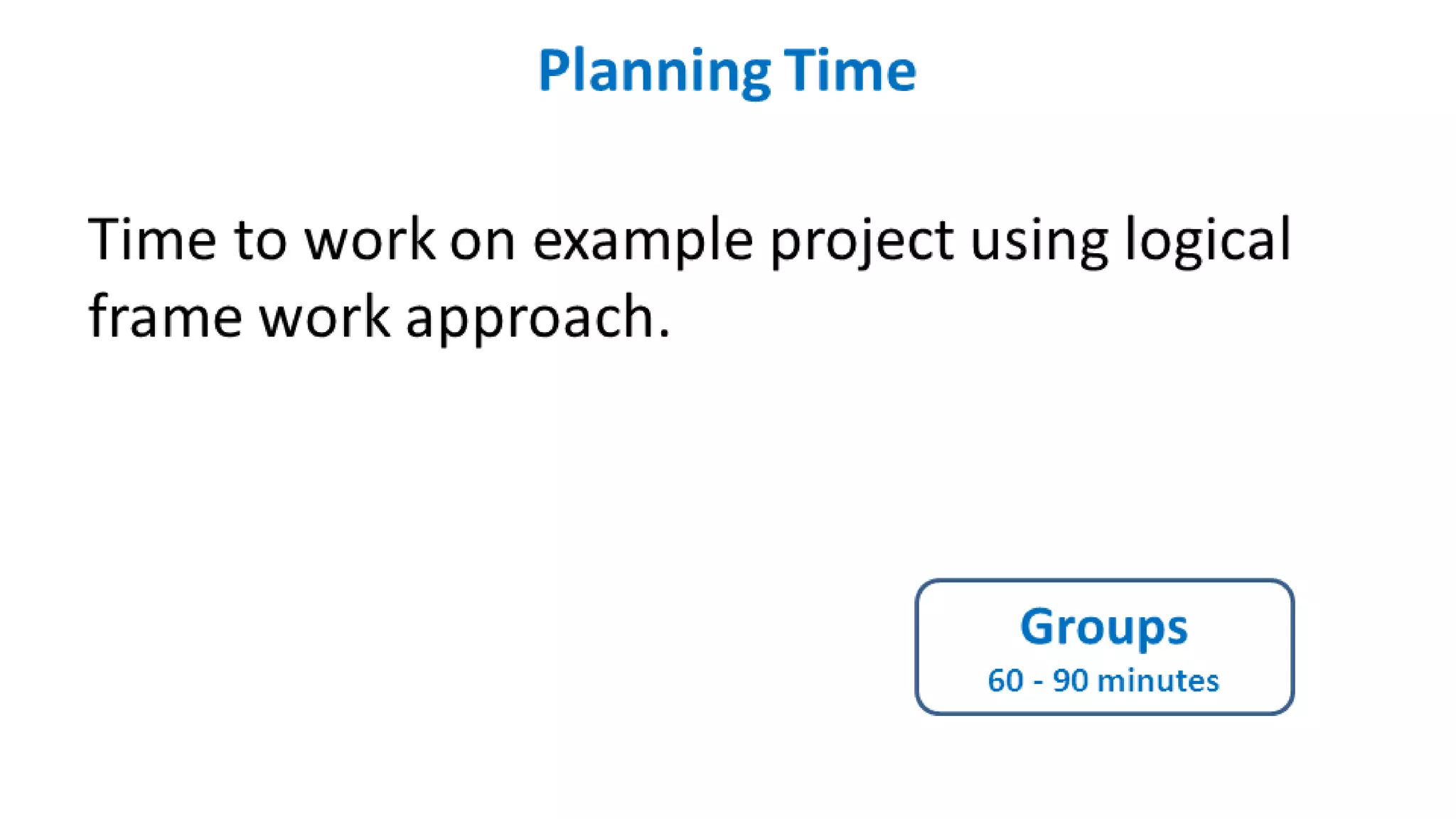 Planning Time

Time to work on example project using logical frame work approach.

Groups
60 - 90 minutes